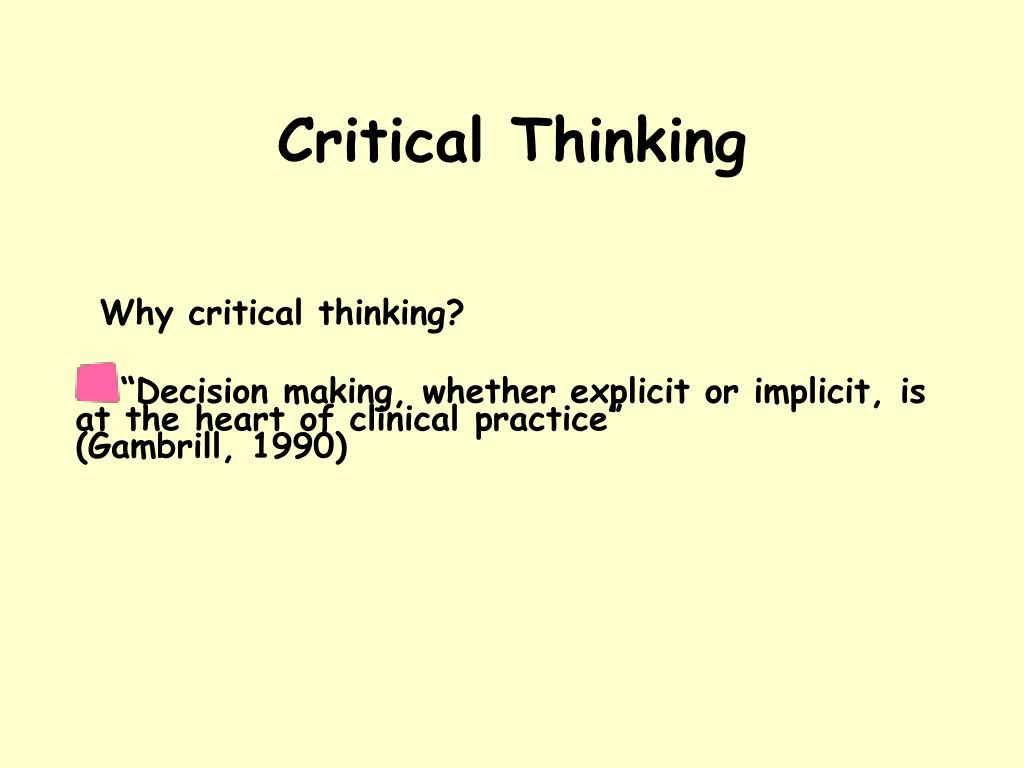 Critical Thinking

Why critical thinking?

“Decision making, whether explicit or implicit, is at the heart of clinical practice”
(Gambrill, 1990)